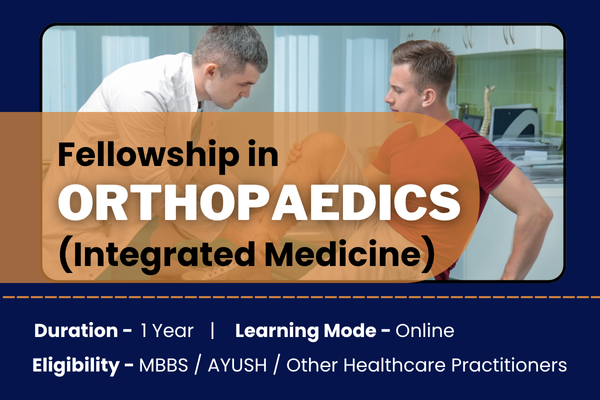 Fellowship in
ORTHOPAEDICS
(Integrated Medicine)

Duration - 1 Year | Learning Mode - Online
Eligibility - MBBS / AYUSH / Other Healthcare Practitioners